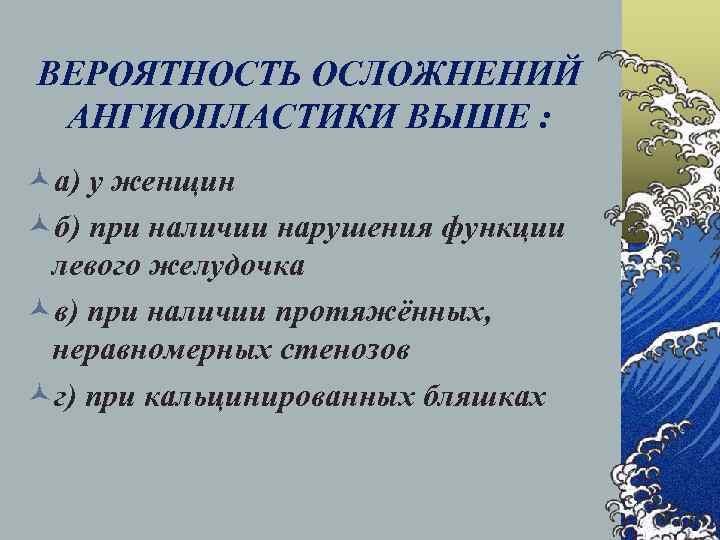 ВЕРОЯТНОСТЬ ОСЛОЖНЕНИЙ АНГИОПЛАСТИКИ ВЫШЕ :

а) у женщин

б) при наличии нарушения функции левого желудочка

в) при наличии протяжённых, неравномерных стенозов

г) при кальцинированных бляшках